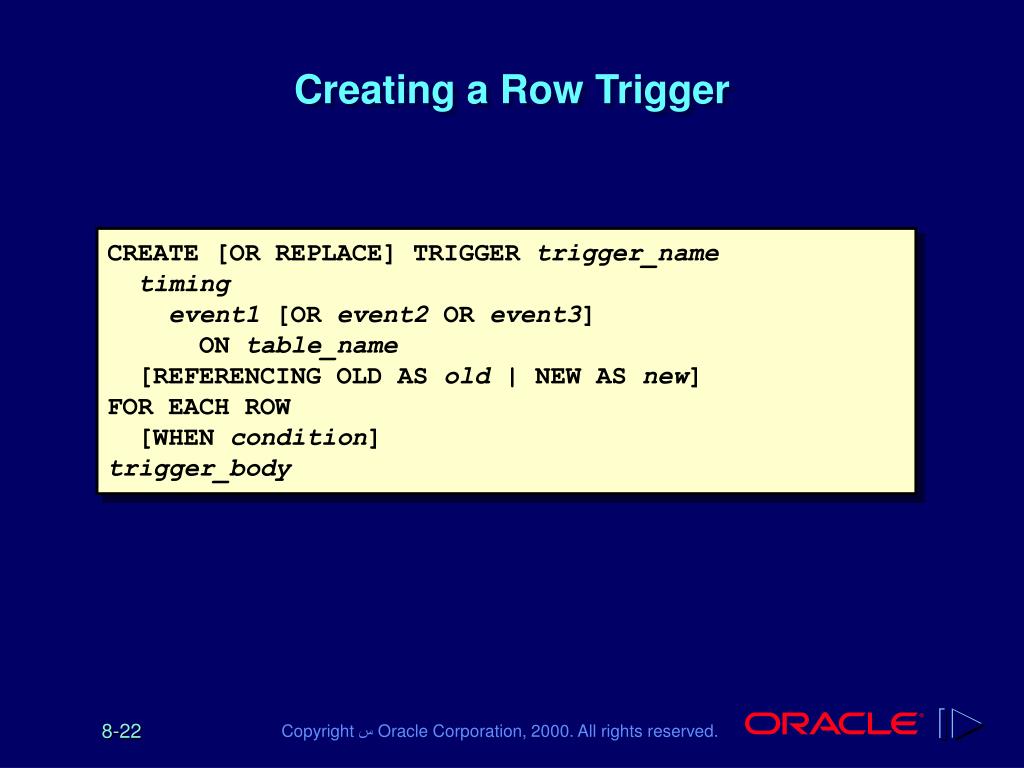 Creating a Row Trigger

CREATE [OR REPLACE] TRIGGER trigger_name
timing
event1 [OR event2 OR event3]
ON table_name
[REFERENCING OLD AS old | NEW AS new]
FOR EACH ROW
[WHEN condition]
trigger_body

8-22

Copyright س Oracle Corporation, 2000. All rights reserved.

ORACLE®